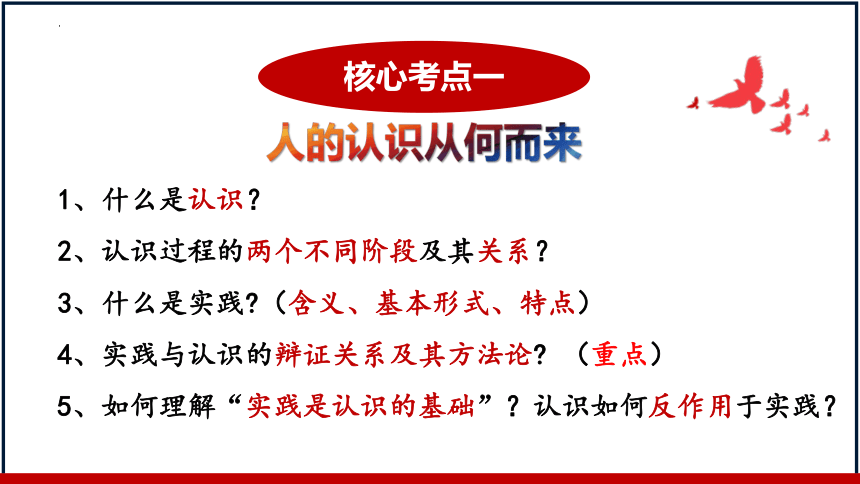 核心考点一

人的认识从何而来

1、什么是认识？

2、认识过程的两个不同阶段及其关系？

3、什么是实践？（含义、基本形式、特点）

4、实践与认识的辩证关系及其方法论？（重点）

5、如何理解“实践是认识的基础”？认识如何反作用于实践？